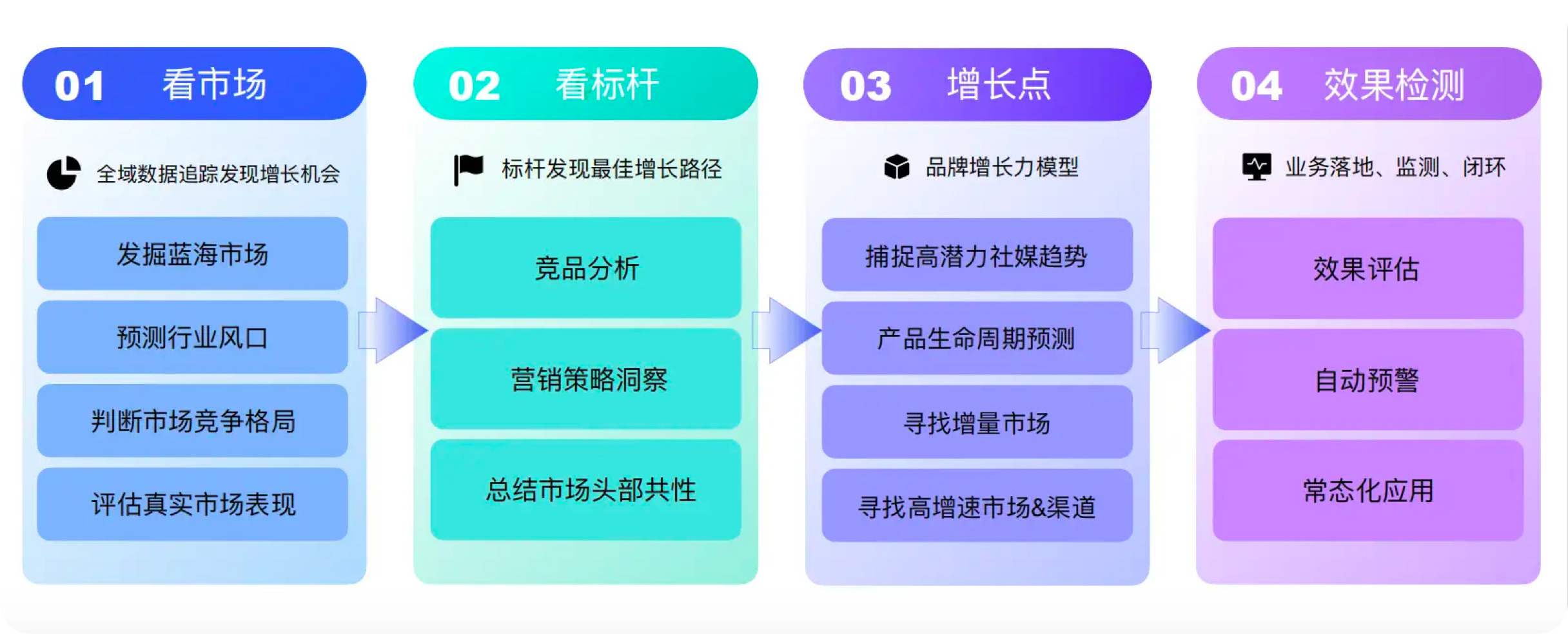 01 看市场

全域数据追踪发现增长机会

发掘蓝海市场

预测行业风口

判断市场竞争格局

评估真实市场表现

02 看标杆

标杆发现最佳增长路径

竞品分析

营销策略洞察

总结市场头部共性

03 增长点

品牌增长力模型

捕捉高潜力社媒趋势

产品生命周期预测

寻找增量市场

寻找高增速市场&渠道

04 效果检测

业务落地、监测、闭环

效果评估

自动预警

常态化应用